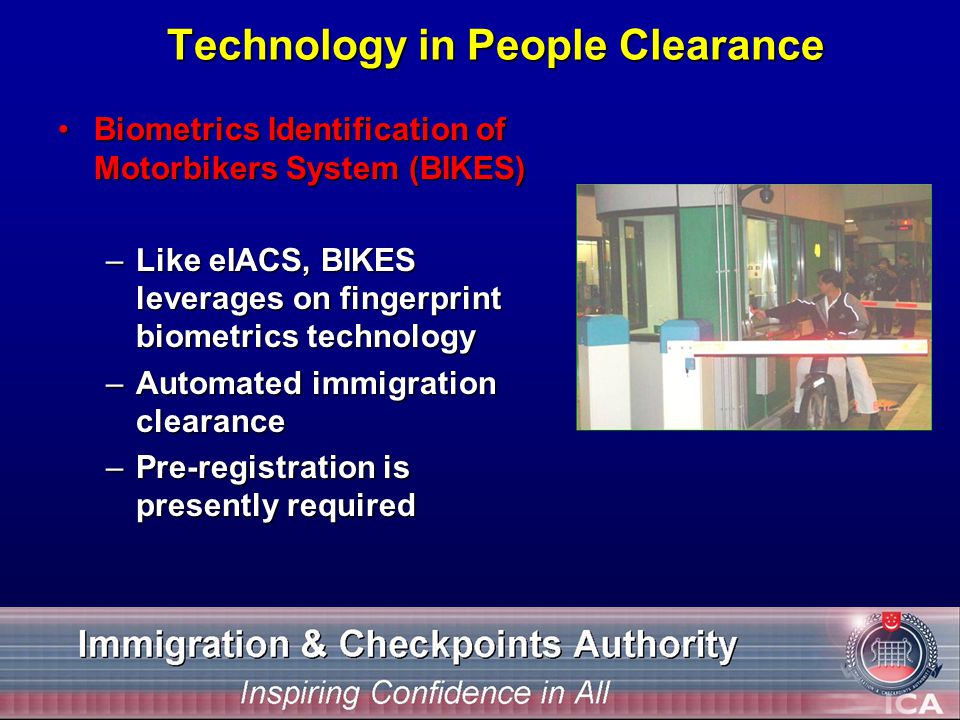 Technology in People Clearance

• Biometrics Identification of Motorbikers System (BIKES)

– Like eIACS, BIKES leverages on fingerprint biometrics technology
– Automated immigration clearance
– Pre-registration is presently required

Immigration & Checkpoints Authority
Inspiring Confidence in All

ICA